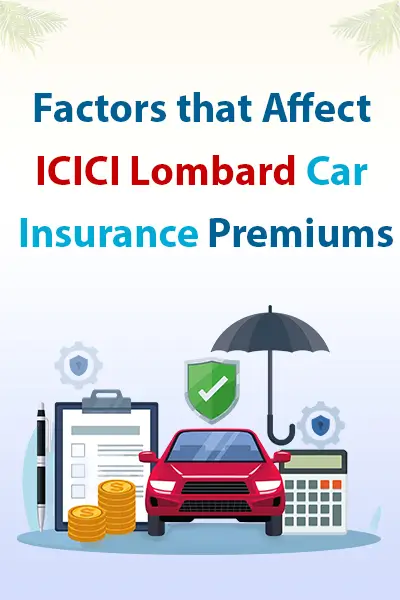 Factors that Affect ICICI Lombard Car Insurance Premiums